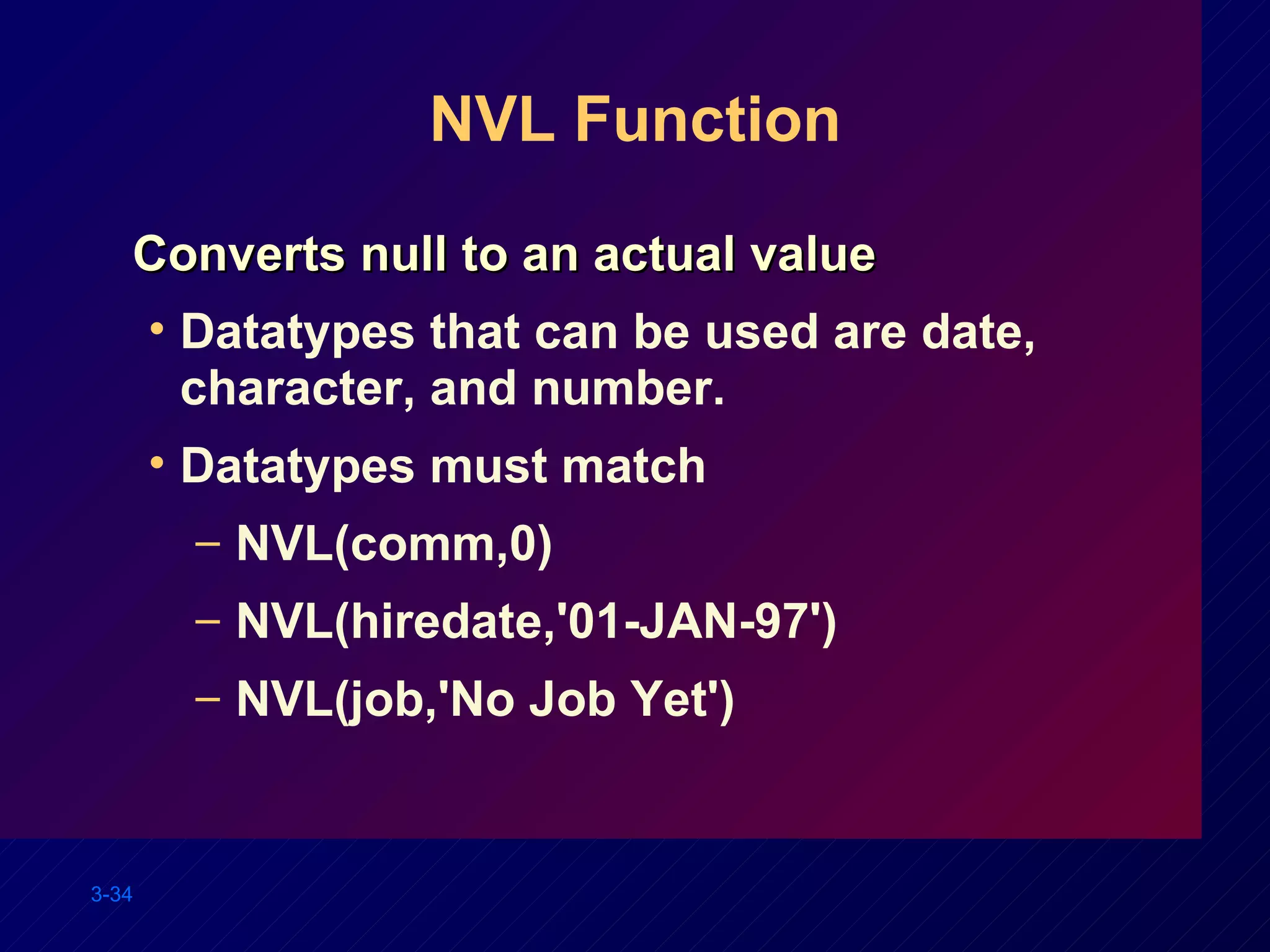 NVL Function

Converts null to an actual value

• Datatypes that can be used are date, character, and number.

• Datatypes must match

– NVL(comm,0)

– NVL(hiredate,'01-JAN-97')

– NVL(job,'No Job Yet')

3-34